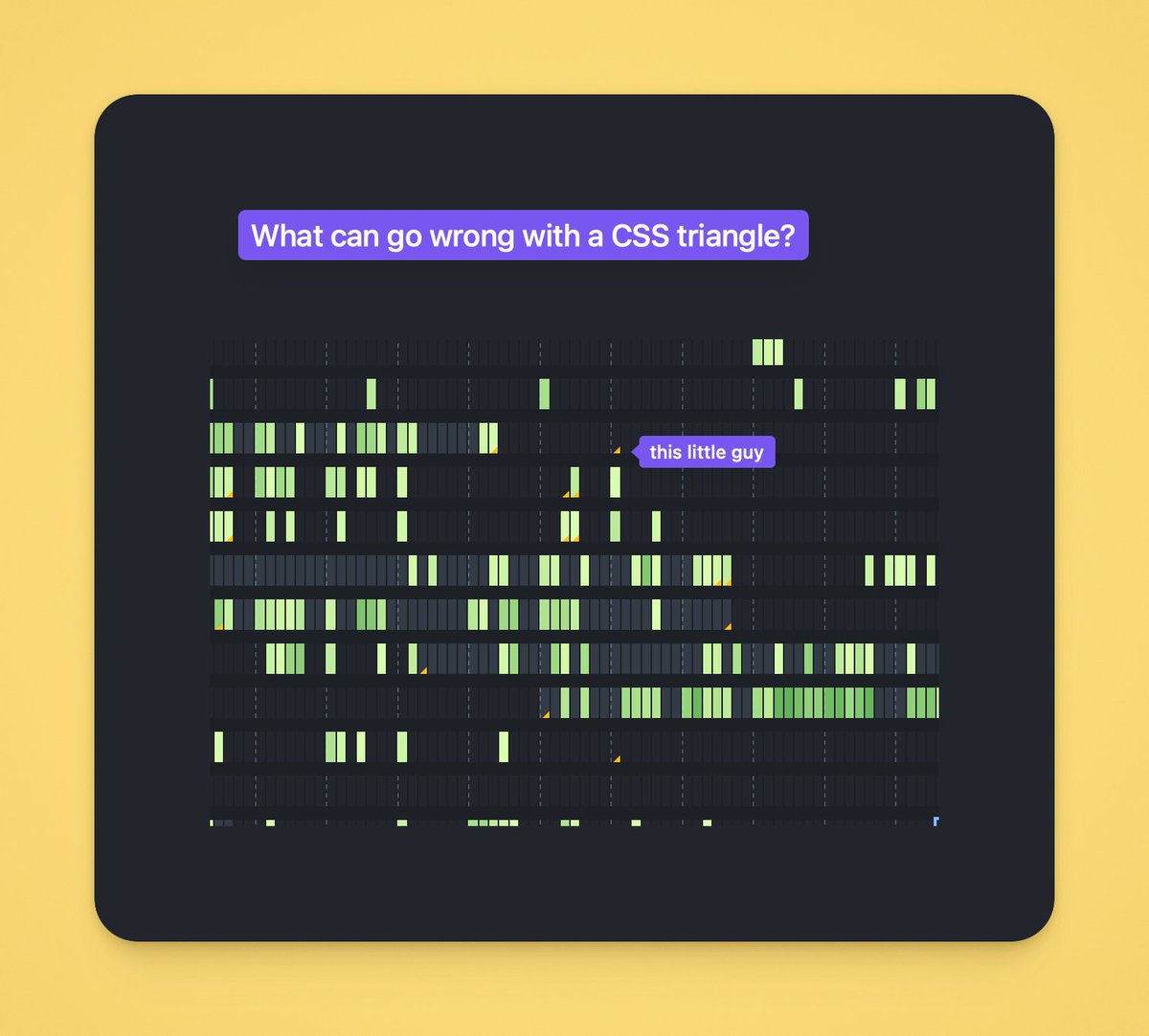 What can go wrong with a CSS triangle?

this little guy